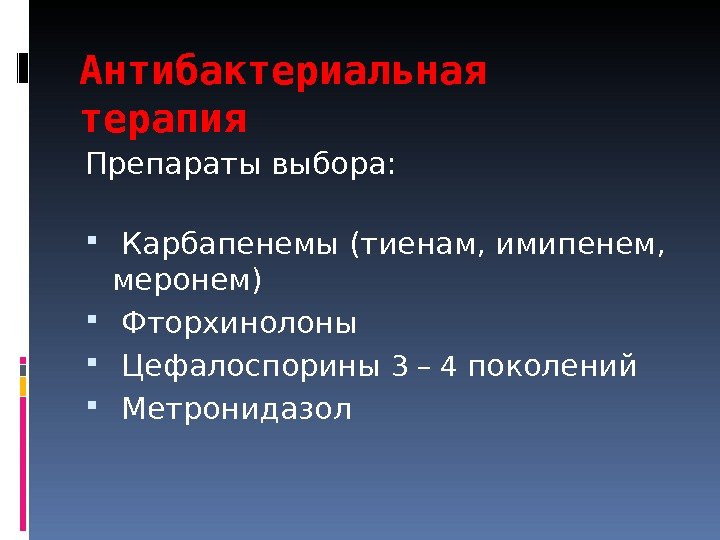 Антибактериальная терапия

Препараты выбора:

- Карбапенемы (тиенам, имипенем, меронем)
- Фторхинолоны
- Цефалоспорины 3 – 4 поколений
- Метронидазол